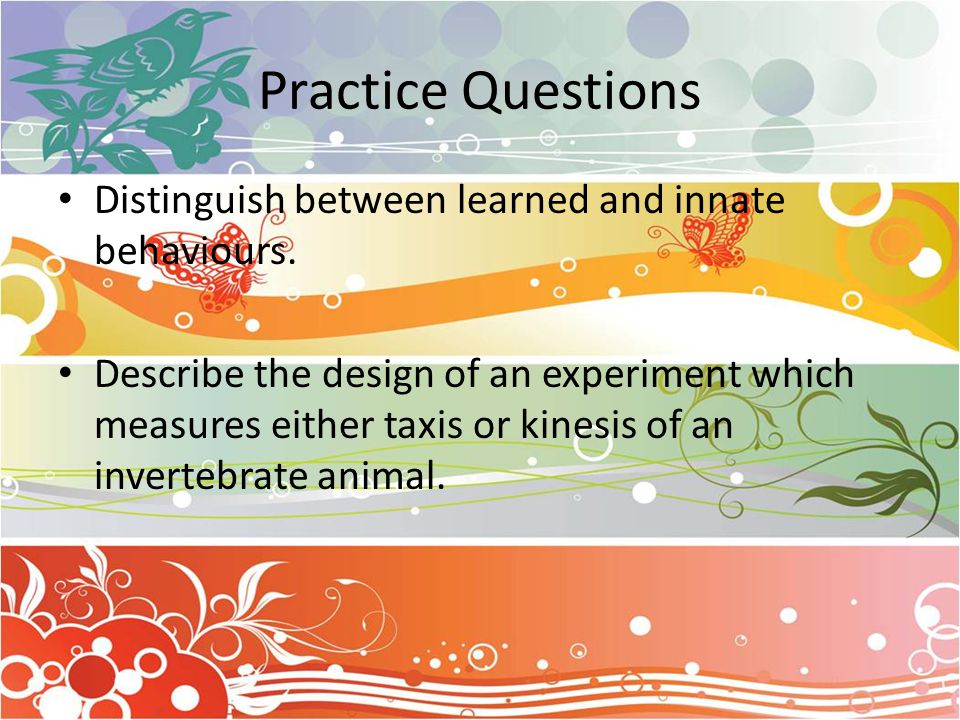 Practice Questions

• Distinguish between learned and innate behaviours.

• Describe the design of an experiment which measures either taxis or kinesis of an invertebrate animal.